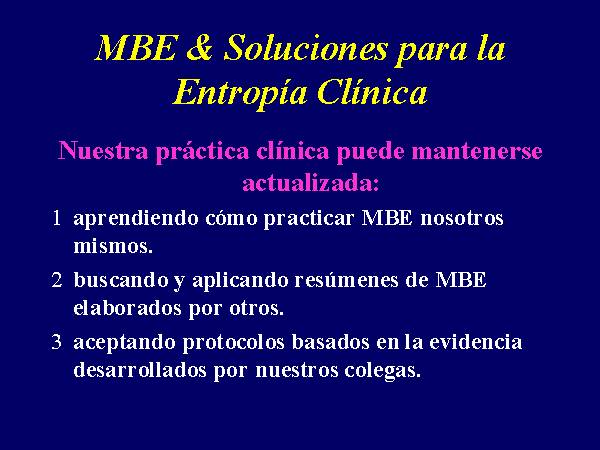 MBE & Soluciones para la Entropía Clínica

Nuestra práctica clínica puede mantenerse actualizada:

1 aprendiendo cómo practicar MBE nosotros mismos.

2 buscando y aplicando resúmenes de MBE elaborados por otros.

3 aceptando protocolos basados en la evidencia desarrollados por nuestros colegas.